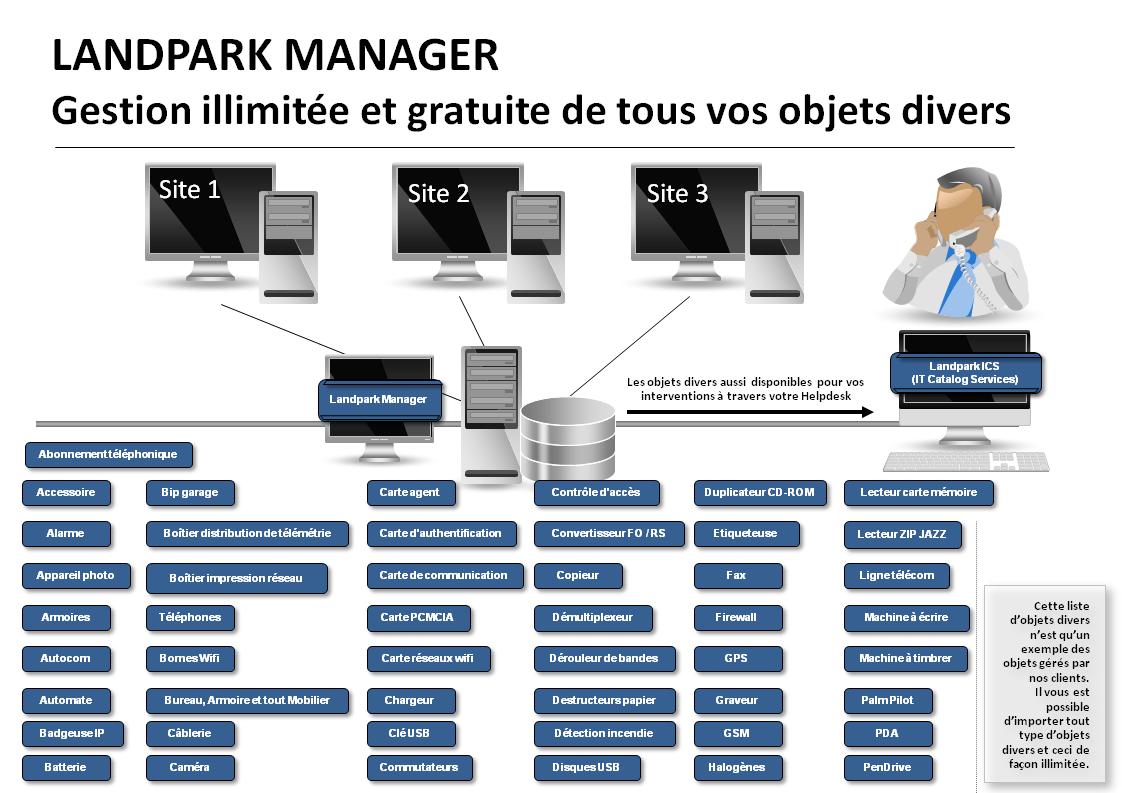 LANDPARK MANAGER
Gestion illimitée et gratuite de tous vos objets divers

Site 1

Site 2

Site 3

Landpark Manager

Les objets divers aussi disponibles pour vos interventions à travers votre Helpdesk

Landpark ICS (IT Catalog Services)

Abonnement téléphonique

Accessoire
Alarme
Appareil photo
Armoires
Autocom
Automate
Badgeuse IP
Batterie

Bip garage
Boîtier distribution de télémétrie
Boîtier impression réseau
Téléphones
Bornes Wifi
Bureau, Armoire et tout Mobilier
Câblerie
Caméra

Carte agent
Carte d'authentification
Carte de communication
Carte PCMCIA
Carte réseaux wifi
Chargeur
Clé USB
Commutateurs

Contrôle d'accès
Convertisseur FO / RS
Copieur
Démultiplexeur
Dérouleur de bandes
Destructeurs papier
Détection incendie
Disques USB

Duplicateur CD-ROM
Etiqueteuse
Fax
Firewall
GPS
Graveur
GSM
Halogènes

Lecteur carte mémoire
Lecteur ZIP JAZZ
Ligne télécom
Machine à écrire
Machine à timbrer
Palm Pilot
PDA
PenDrive

Cette liste d'objets divers n'est qu'un exemple des objets gérés par nos clients. Il vous est possible d'importer tout type d'objets divers et ceci de façon illimitée.